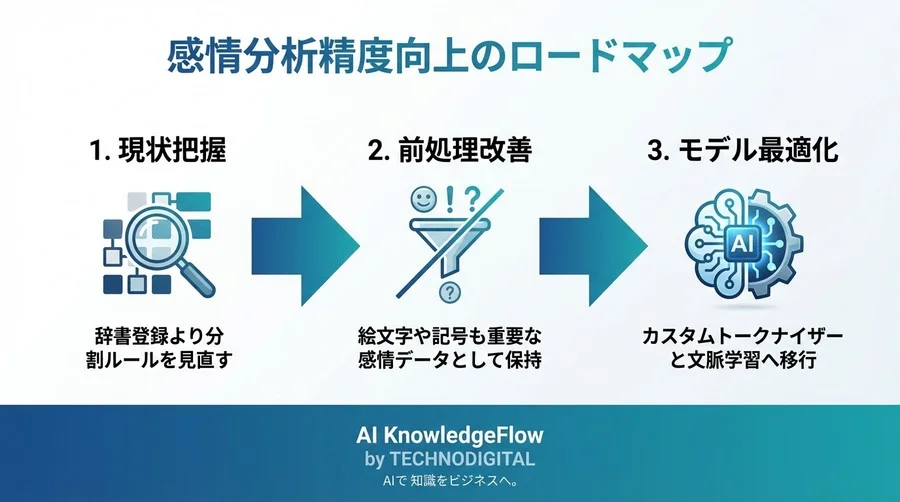 感情分析精度向上のロードマップ

1. 現状把握

辞書登録より分割ルールを見直す

2. 前処理改善

! ?

?

絵文字や記号も重要な感情データとして保持

3. モデル最適化

AI

カスタムトークナイザーと文脈学習へ移行

AI KnowledgeFlow
by TECHNODIGITAL
AIで 知識をビジネスへ。